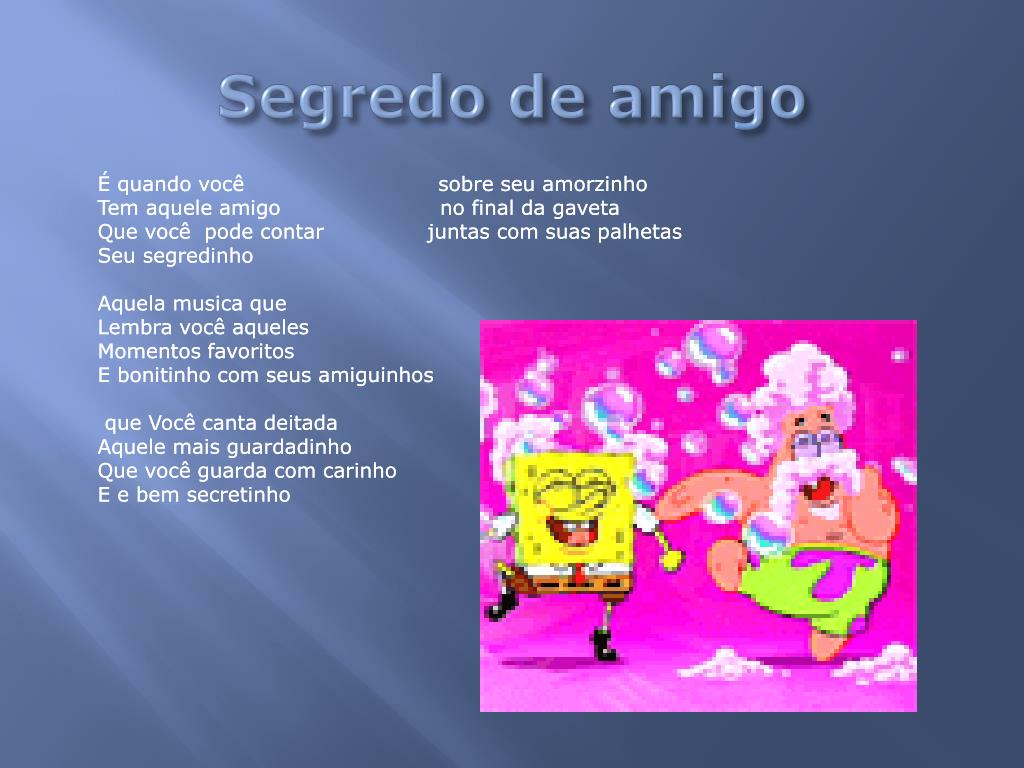 Segredo de amigo

É quando você
Tem aquele amigo
Que você pode contar
Seu segredinho

Aquela musica que
Lembra você aqueles
Momentos favoritos
E bonitinho com seus amiguinhos

que Você canta deitada
Aquele mais guardadinho
Que você guarda com carinho
E e bem secretinho

sobre seu amorzinho
no final da gaveta
juntas com suas palhetas